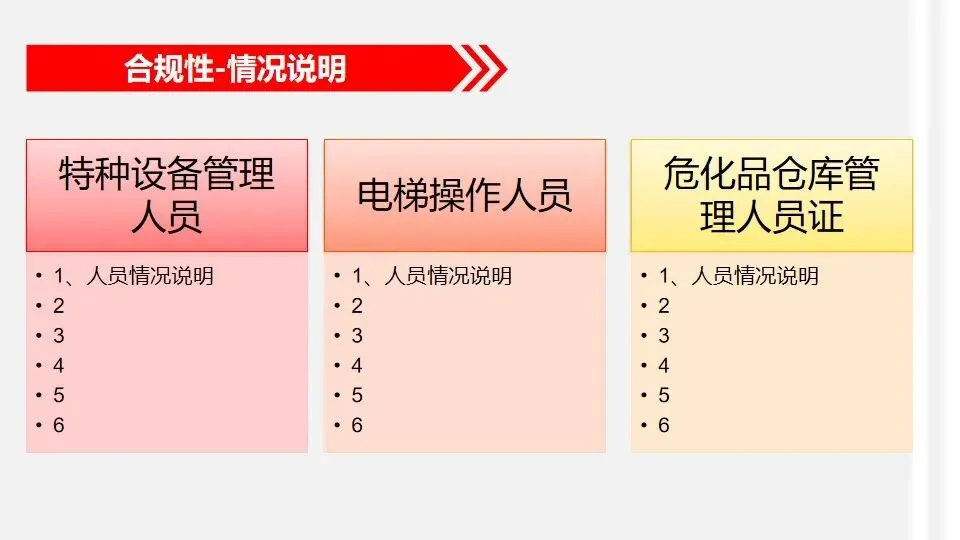 合规性-情况说明

特种设备管理人员

• 1、人员情况说明
• 2
• 3
• 4
• 5
• 6

电梯操作人员

• 1、人员情况说明
• 2
• 3
• 4
• 5
• 6

危化品仓库管理人员证

• 1、人员情况说明
• 2
• 3
• 4
• 5
• 6